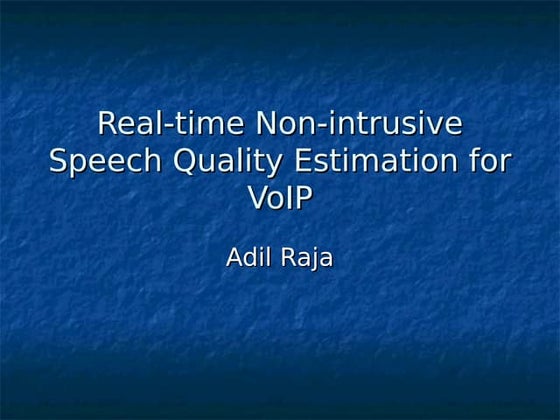 Real-time Non-intrusive Speech Quality Estimation for VoIP

Adil Raja